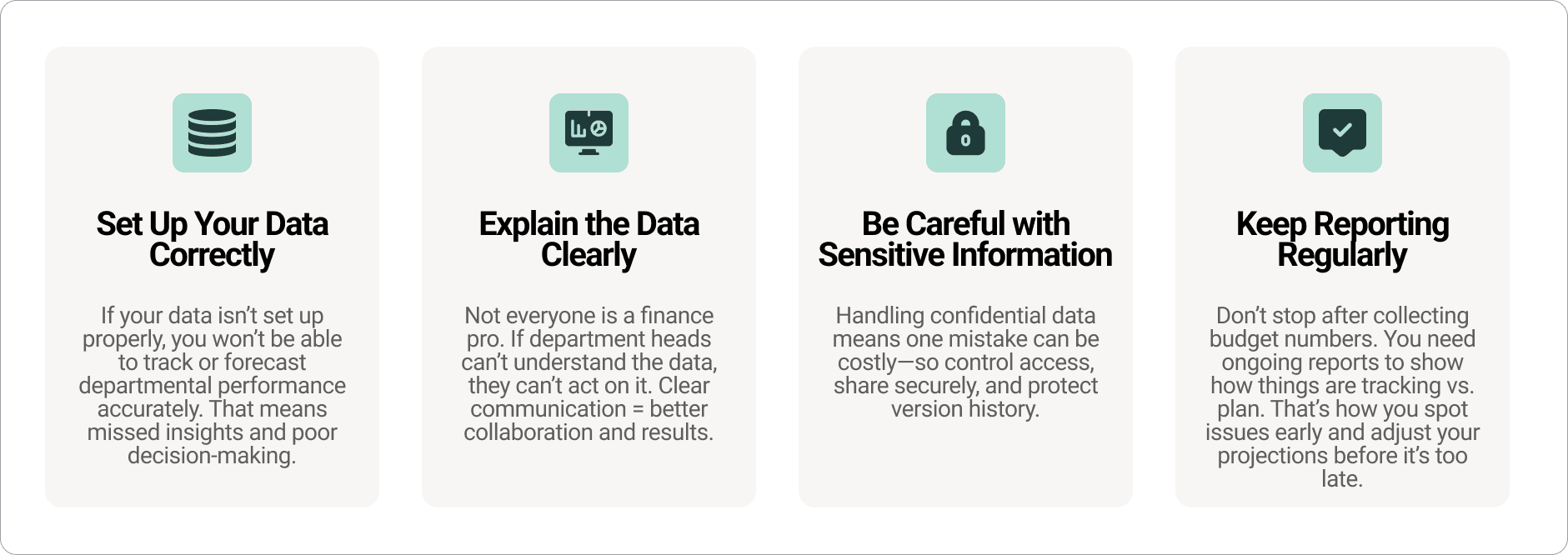 Set Up Your Data Correctly

If your data isn't set up properly, you won't be able to track or forecast departmental performance accurately. That means missed insights and poor decision-making.

Explain the Data Clearly

Not everyone is a finance pro. If department heads can't understand the data, they can't act on it. Clear communication = better collaboration and results.

Be Careful with Sensitive Information

Handling confidential data means one mistake can be costly—so control access, share securely, and protect version history.

Keep Reporting Regularly

Don't stop after collecting budget numbers. You need ongoing reports to show how things are tracking vs. plan. That's how you spot issues early and adjust your projections before it's too late.